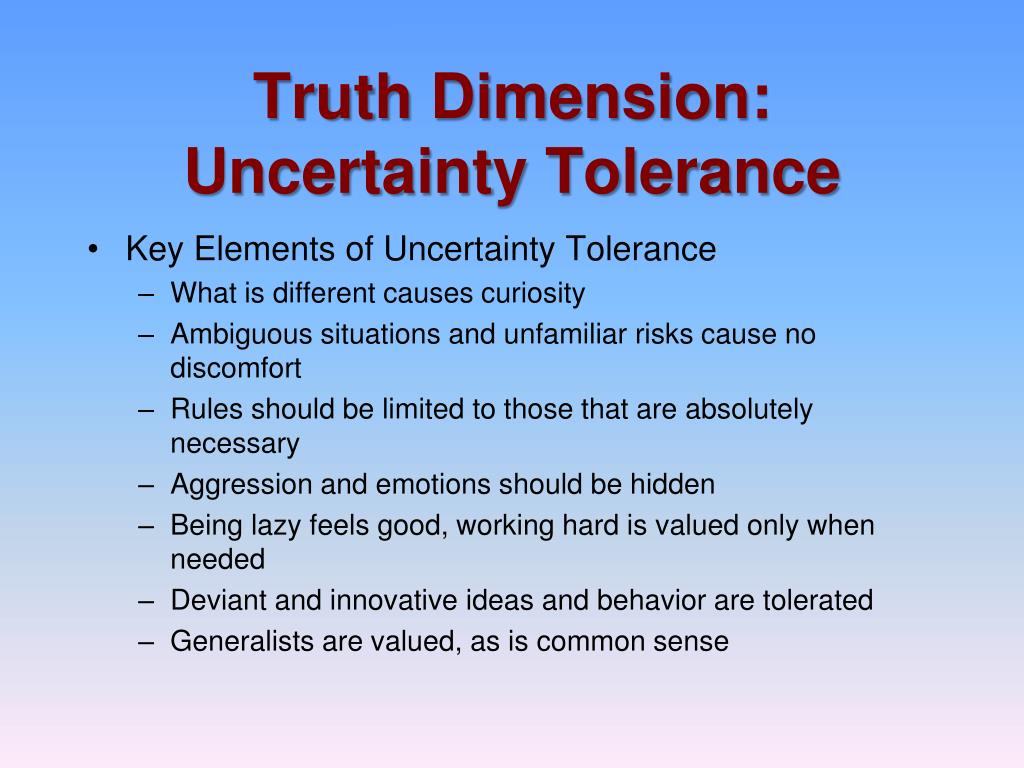 Truth Dimension: Uncertainty Tolerance

• Key Elements of Uncertainty Tolerance
– What is different causes curiosity
– Ambiguous situations and unfamiliar risks cause no discomfort
– Rules should be limited to those that are absolutely necessary
– Aggression and emotions should be hidden
– Being lazy feels good, working hard is valued only when needed
– Deviant and innovative ideas and behavior are tolerated
– Generalists are valued, as is common sense